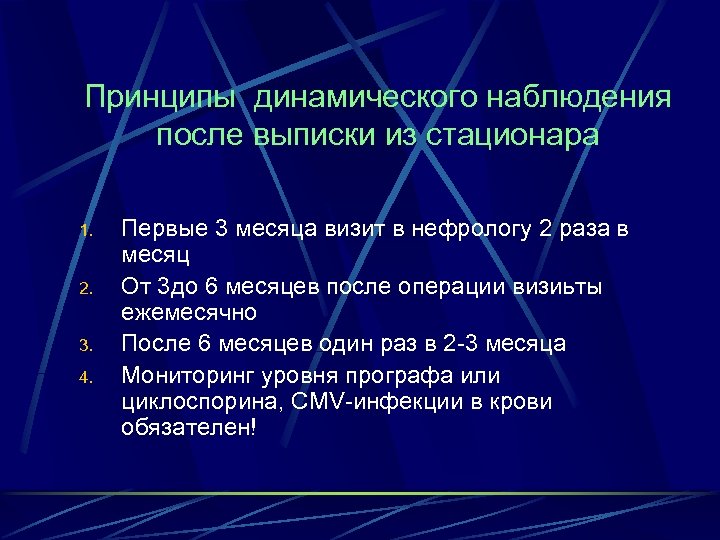 Принципы  динамического наблюдения после выписки из стационара

1. Первые 3 месяца визит в нефрологу 2 раза в месяц
2. От 3до 6 месяцев после операции визиьты ежемесячно
3. После 6 месяцев один раз в 2-3 месяца
4. Мониторинг уровня прографа или циклоспорина, CMV-инфекции в крови обязателен!